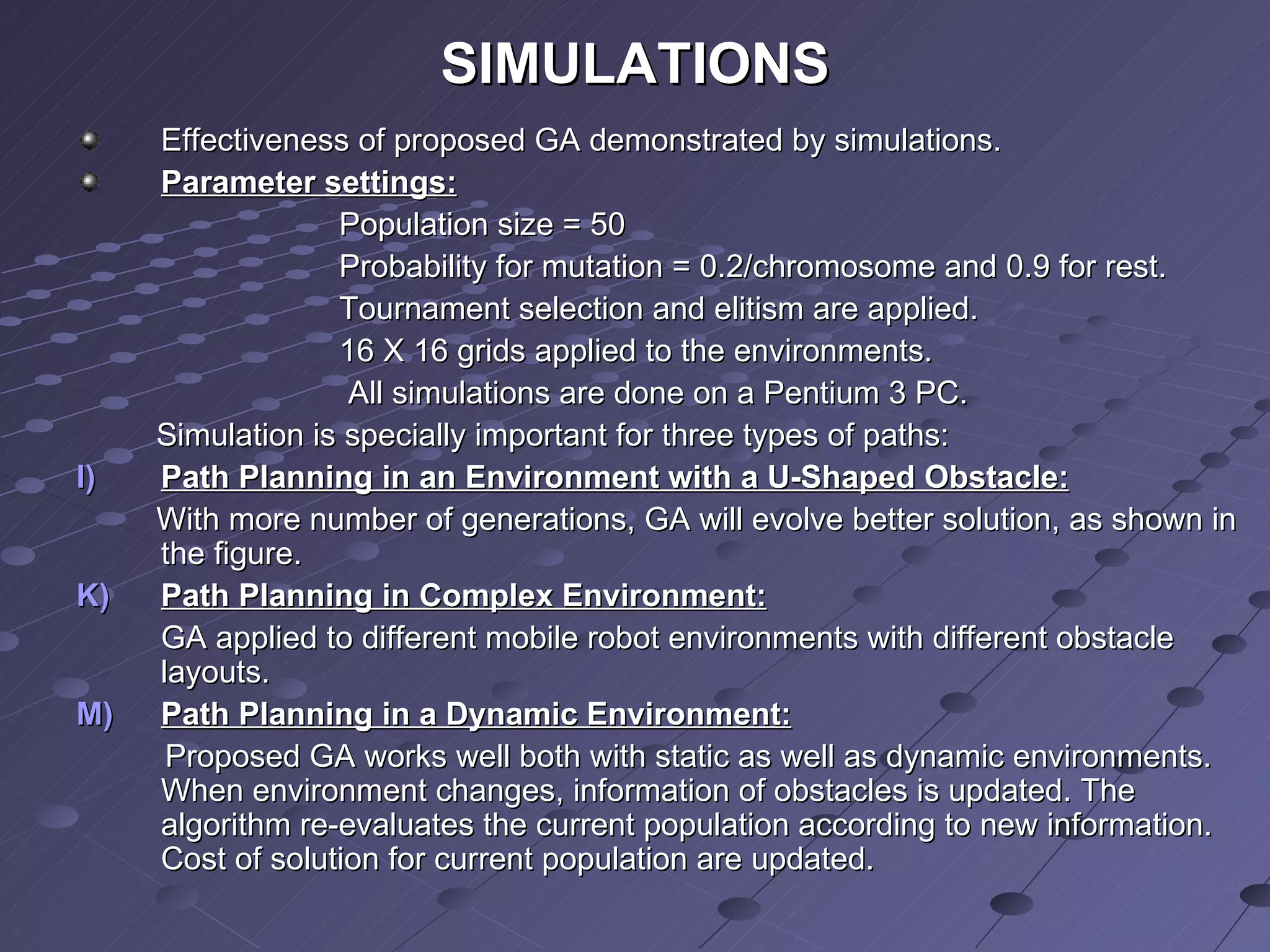 SIMULATIONS

Effectiveness of proposed GA demonstrated by simulations.

Parameter settings:

Population size = 50

Probability for mutation = 0.2/chromosome and 0.9 for rest.

Tournament selection and elitism are applied.

16 X 16 grids applied to the environments.

All simulations are done on a Pentium 3 PC.

Simulation is specially important for three types of paths:

I) Path Planning in an Environment with a U-Shaped Obstacle:

With more number of generations, GA will evolve better solution, as shown in the figure.

K) Path Planning in Complex Environment:

GA applied to different mobile robot environments with different obstacle layouts.

M) Path Planning in a Dynamic Environment:

Proposed GA works well both with static as well as dynamic environments. When environment changes, information of obstacles is updated. The algorithm re-evaluates the current population according to new information. Cost of solution for current population are updated.